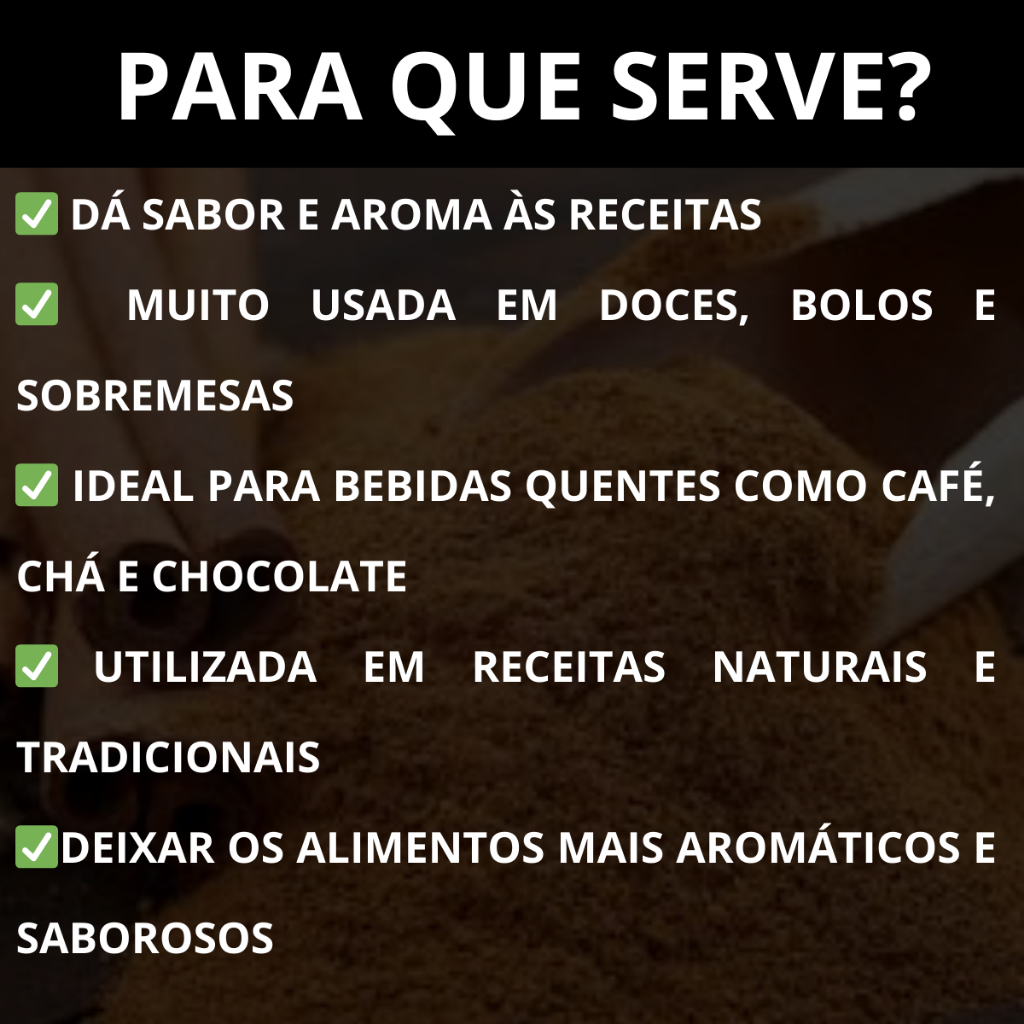 PARA QUE SERVE?

✅ DÁ SABOR E AROMA ÀS RECEITAS

✅ MUITO USADA EM DOCES, BOLOS E SOBREMESAS

✅ IDEAL PARA BEBIDAS QUENTES COMO CAFÉ, CHÁ E CHOCOLATE

✅ UTILIZADA EM RECEITAS NATURAIS E TRADICIONAIS

✅DEIXAR OS ALIMENTOS MAIS AROMÁTICOS E SABOROSOS